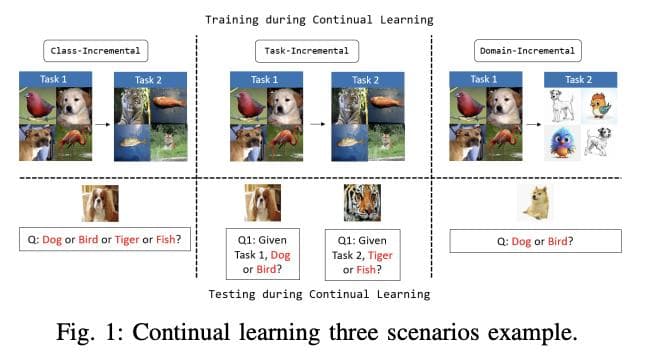 Training during Continual Learning

Class-Incremental

Task 1

Task 2

Task-Incremental

Task 1

Task 2

Domain-Incremental

Task 1

Task 2

Q: Dog or Bird or Tiger or Fish?

Q1: Given Task 1, Dog or Bird?

Q1: Given Task 2, Tiger or Fish?

Q: Dog or Bird?

Testing during Continual Learning

Fig. 1: Continual learning three scenarios example.